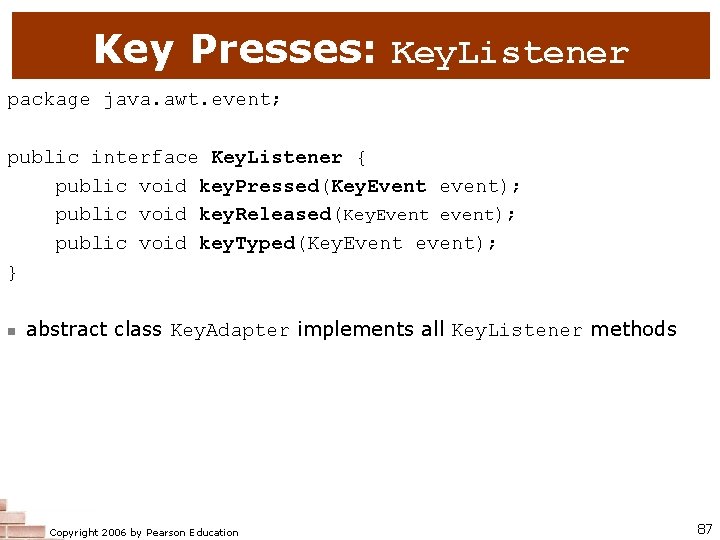 Key Presses: KeyListener

package java.awt.event;

public interface KeyListener {
    public void keyPressed(KeyEvent event);
    public void keyReleased(KeyEvent event);
    public void keyTyped(KeyEvent event);
}

abstract class KeyAdapter implements all KeyListener methods

Copyright 2006 by Pearson Education

87